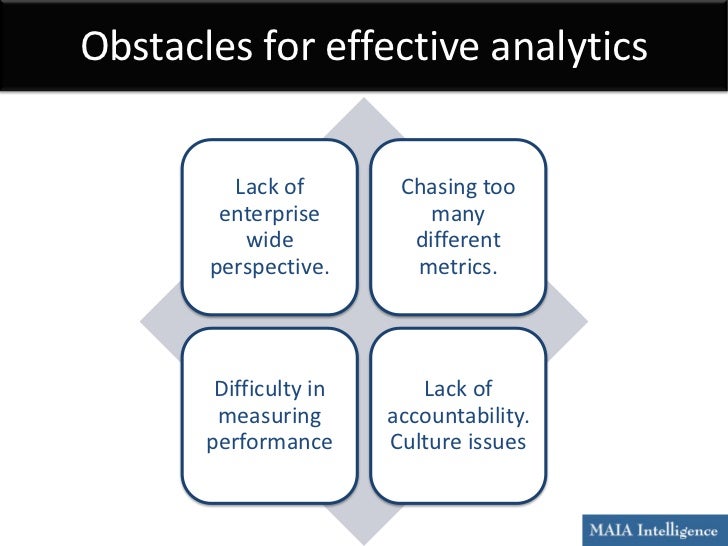 Obstacles for effective analytics

Lack of enterprise wide perspective.

Chasing too many different metrics.

Difficulty in measuring performance

Lack of accountability. Culture issues

MAIA Intelligence